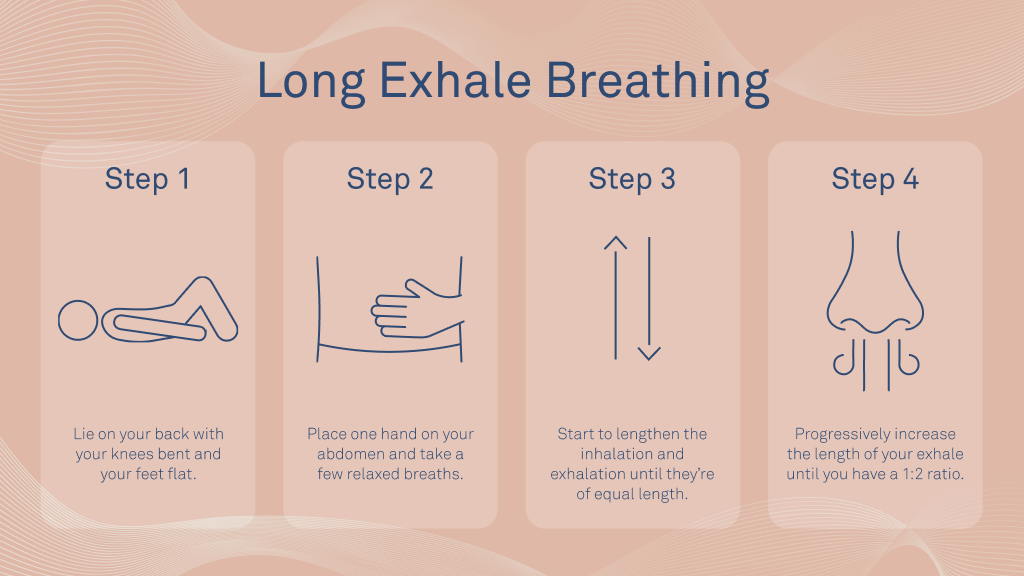 Long Exhale Breathing

Step 1

Lie on your back with your knees bent and your feet flat.

Step 2

Place one hand on your abdomen and take a few relaxed breaths.

Step 3

Start to lengthen the inhalation and exhalation until they're of equal length.

Step 4

Progressively increase the length of your exhale until you have a 1:2 ratio.